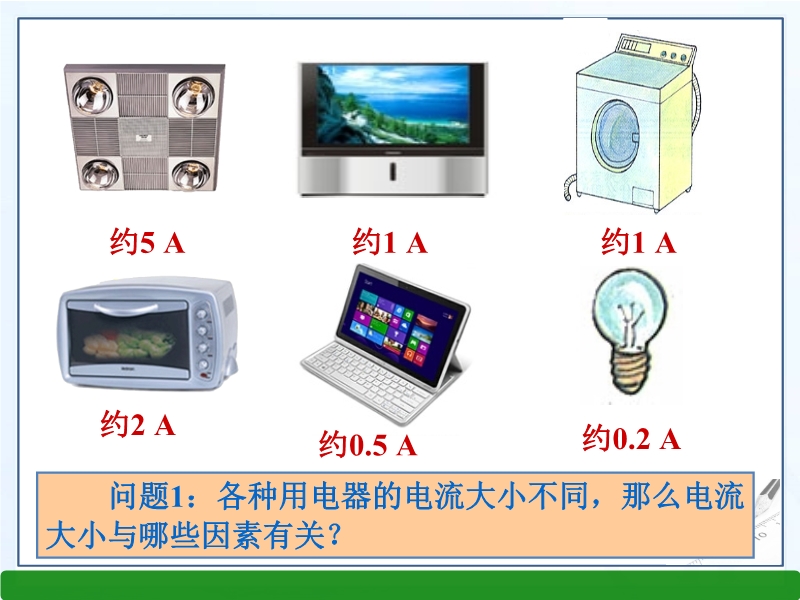 约5 A

约1 A

约1 A

约2 A

约0.5 A

约0.2 A

问题1：各种用电器的电流大小不同，那么电流大小与哪些因素有关？